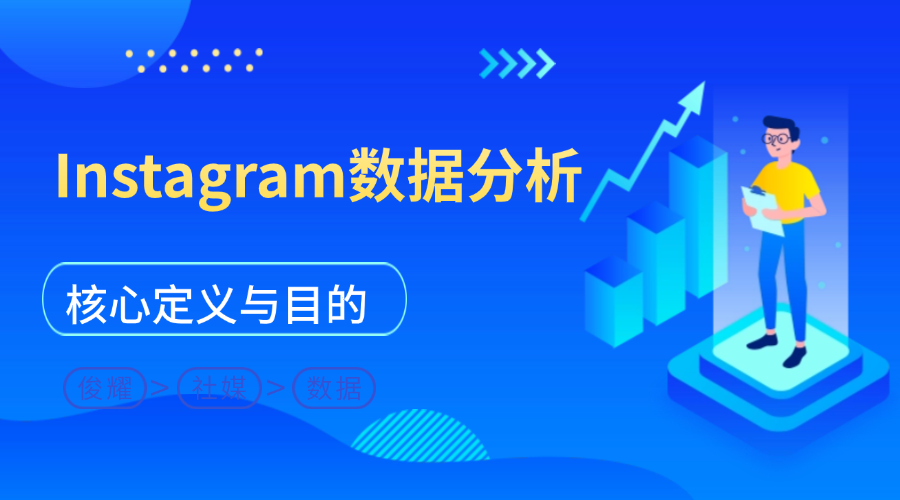 Instagram数据分析

核心定义与目的

俊耀 > 社媒 > 数据